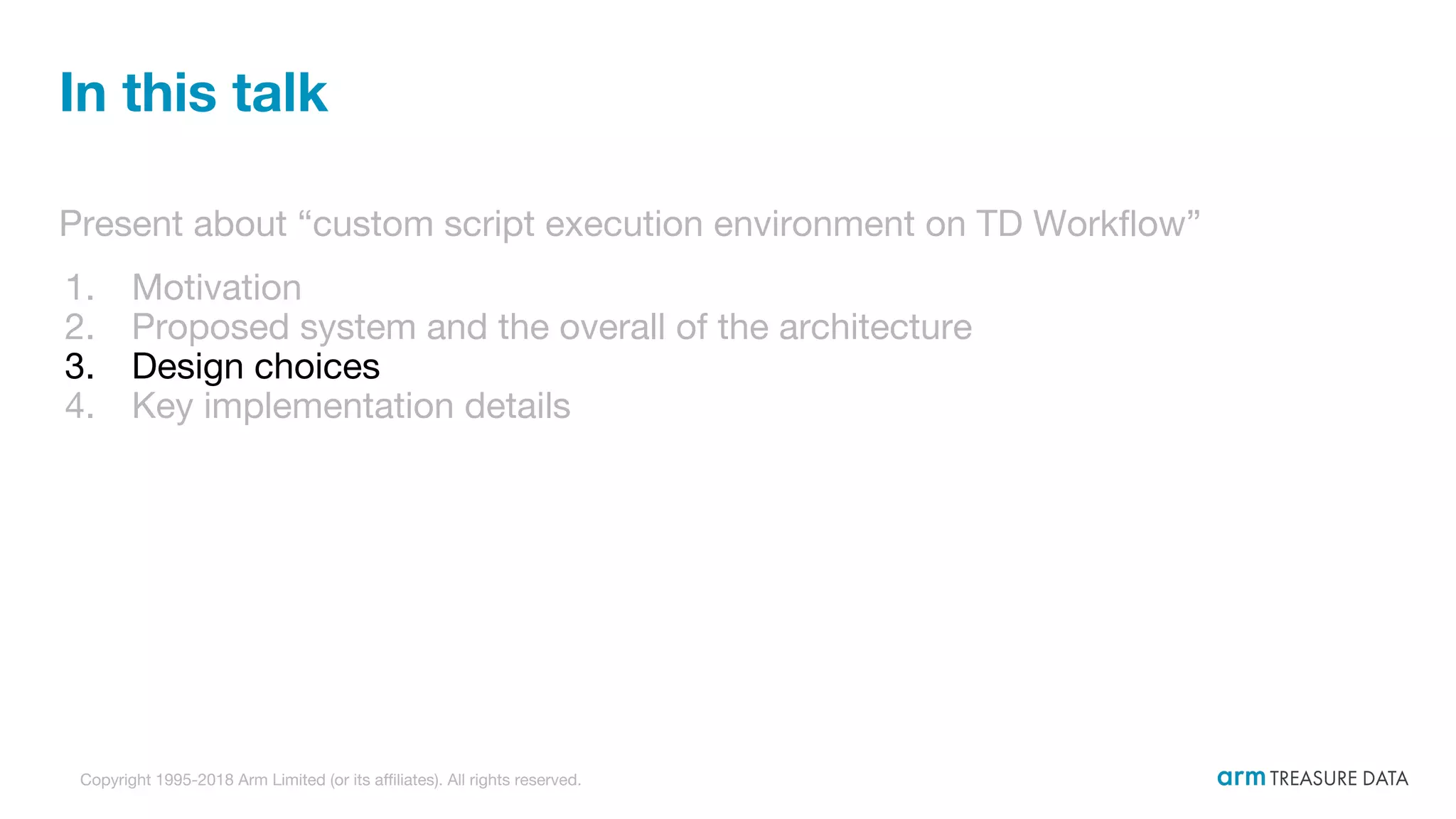 In this talk

Present about “custom script execution environment on TD Workflow”

1. Motivation
2. Proposed system and the overall of the architecture
3. Design choices
4. Key implementation details

Copyright 1995-2018 Arm Limited (or its affiliates). All rights reserved.

arm TREASURE DATA